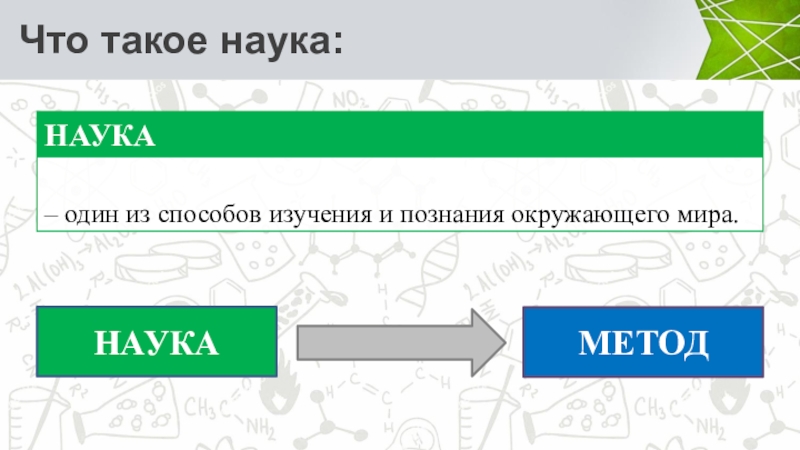 Что такое наука:

НАУКА

– один из способов изучения и познания окружающего мира.

НАУКА

МЕТОД